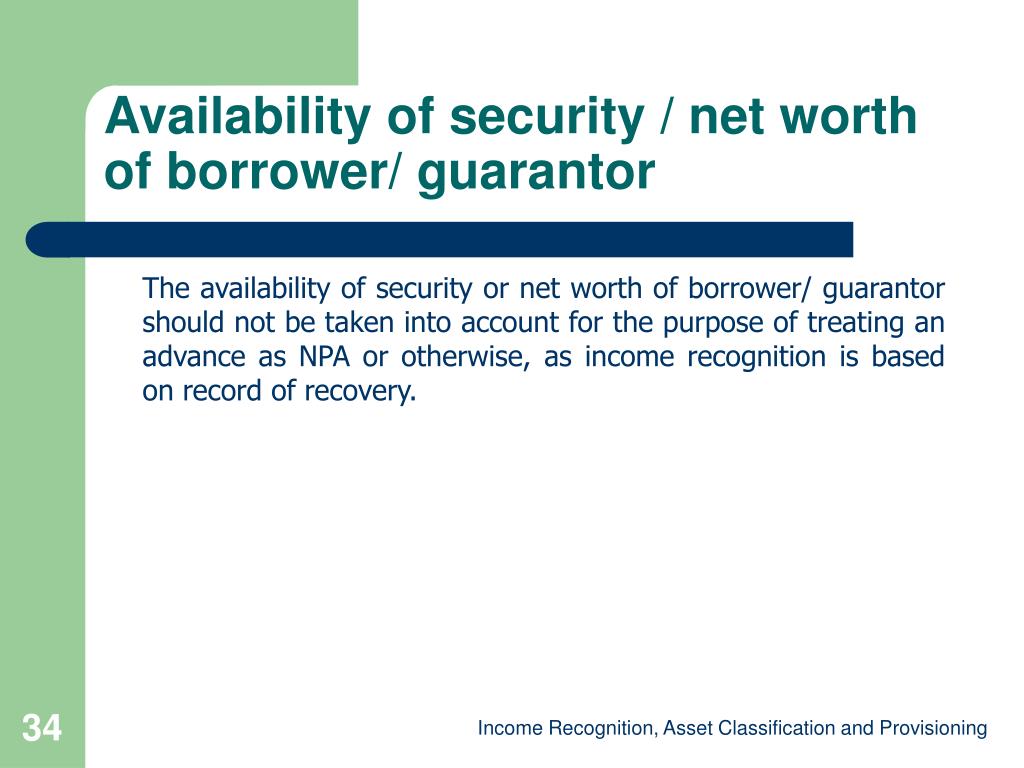 Availability of security / net worth of borrower/ guarantor

The availability of security or net worth of borrower/ guarantor should not be taken into account for the purpose of treating an advance as NPA or otherwise, as income recognition is based on record of recovery.

34

Income Recognition, Asset Classification and Provisioning